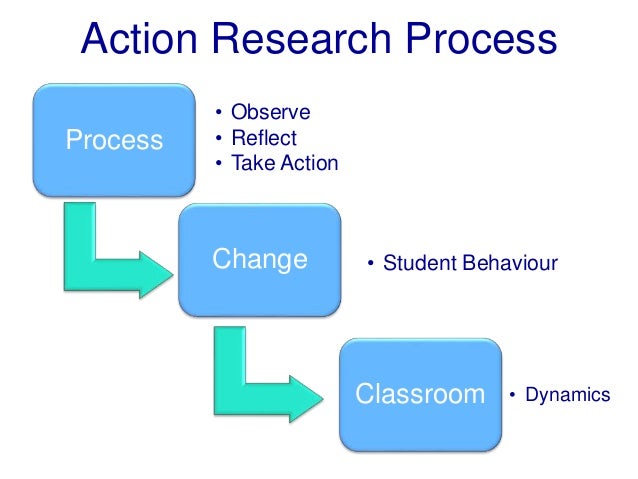 Action Research Process

Process

• Observe
• Reflect
• Take Action

Change

• Student Behaviour

Classroom

• Dynamics